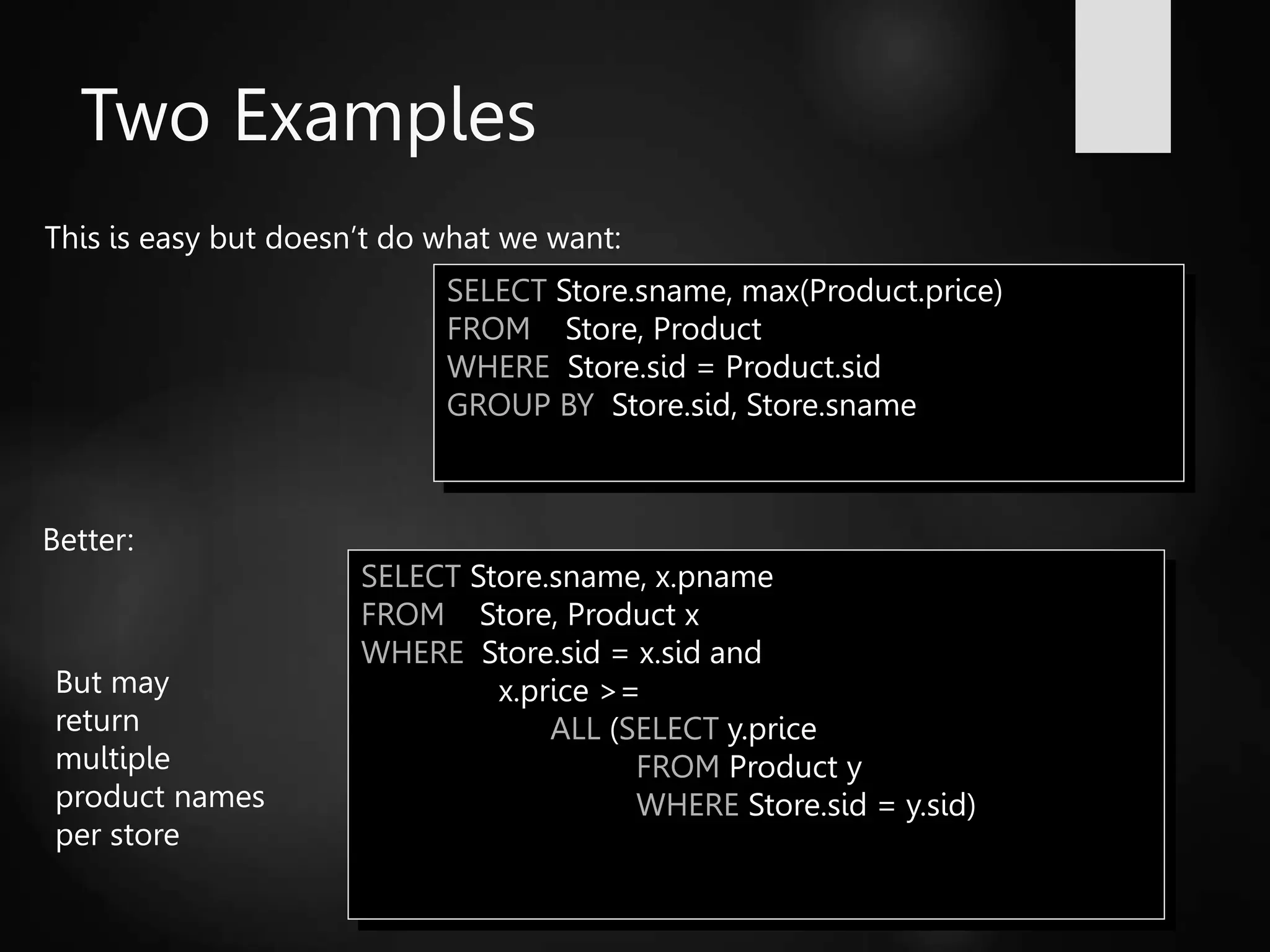 Two Examples

This is easy but doesn’t do what we want:

SELECT Store.sname, max(Product.price)
FROM Store, Product
WHERE Store.sid = Product.sid
GROUP BY Store.sid, Store.sname

Better:

SELECT Store.sname, x.pname
FROM Store, Product x
WHERE Store.sid = x.sid and
x.price >=
ALL (SELECT y.price
FROM Product y
WHERE Store.sid = y.sid)

But may return multiple product names per store